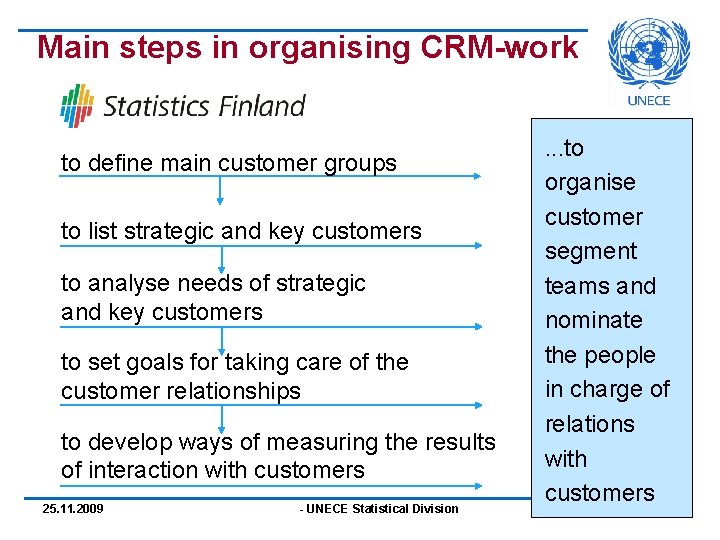 Main steps in organising CRM-work

UNECE

Statistics Finland

to define main customer groups

to list strategic and key customers

to analyse needs of strategic and key customers

to set goals for taking care of the customer relationships

to develop ways of measuring the results of interaction with customers

...to organise customer segment teams and nominate the people in charge of relations with customers

25.11.2009

- UNECE Statistical Division